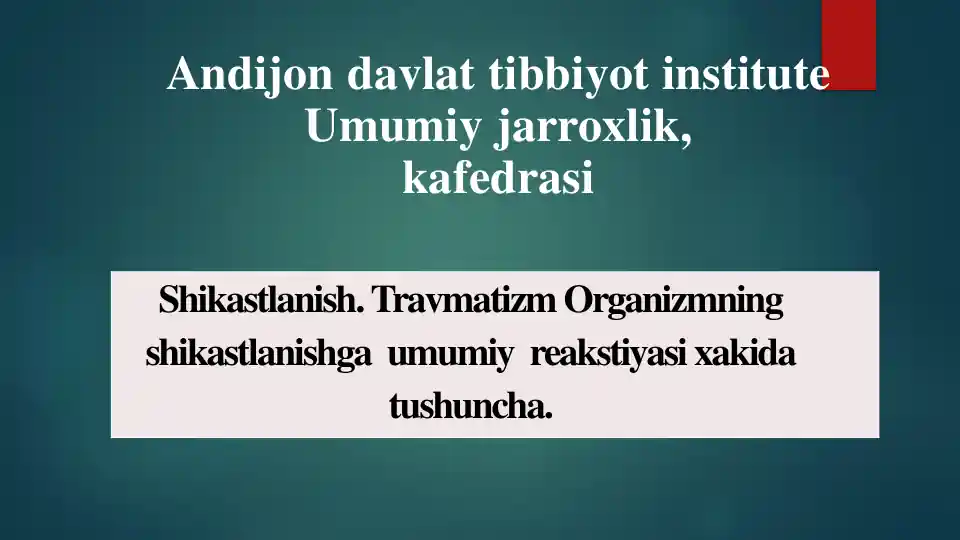 Andijon davlat tibbiyot institute
Umumiy jarroxlik,
kafedrasi

Shikastlanish. Travmatizm Organizmning shikastlanishga umumiy reakstiyasi xakida tushuncha.